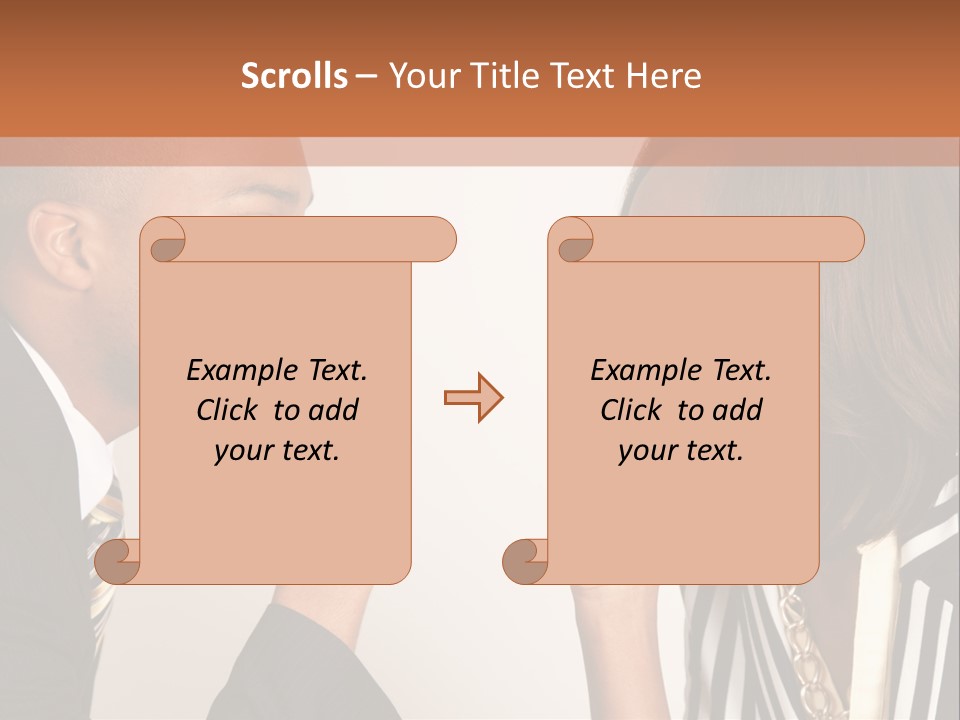 Scrolls – Your Title Text Here

Example Text. Click to add your text.

Example Text. Click to add your text.